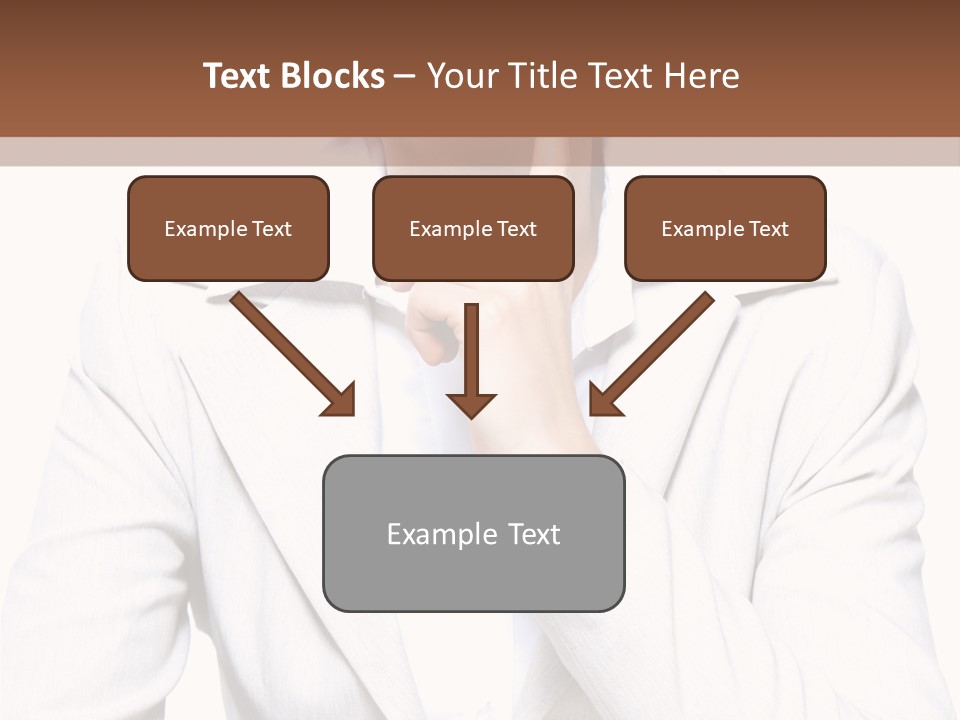 Text Blocks – Your Title Text Here

Example Text

Example Text

Example Text

Example Text